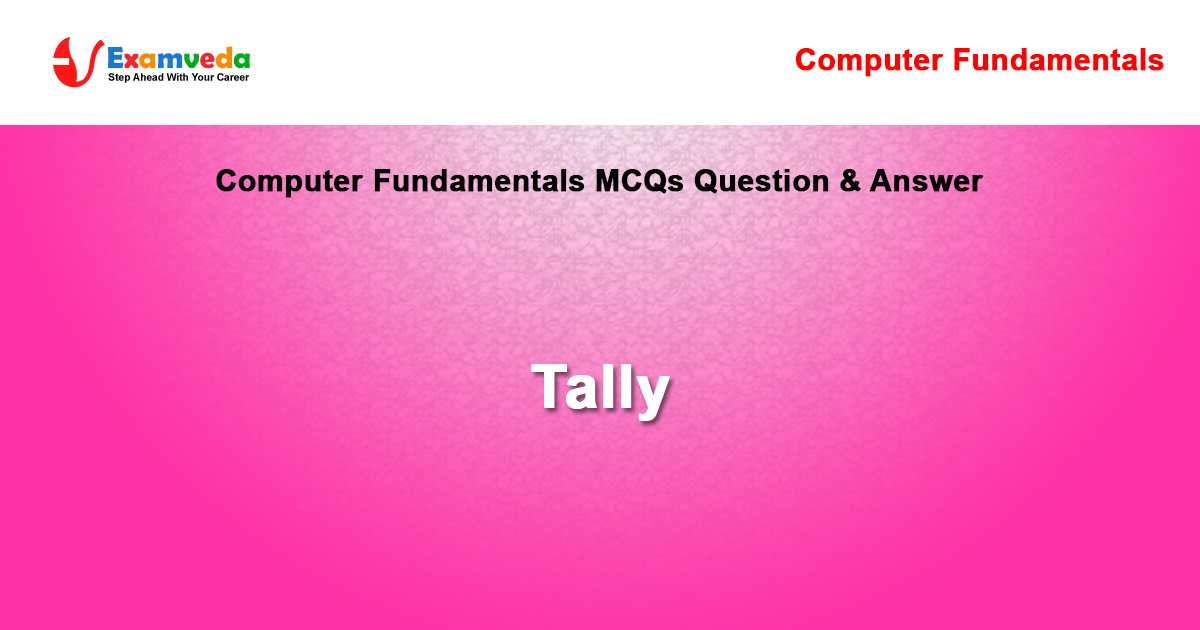 Examveda
Step Ahead With Your Career

Computer Fundamentals

Computer Fundamentals MCQs Question & Answer

Tally